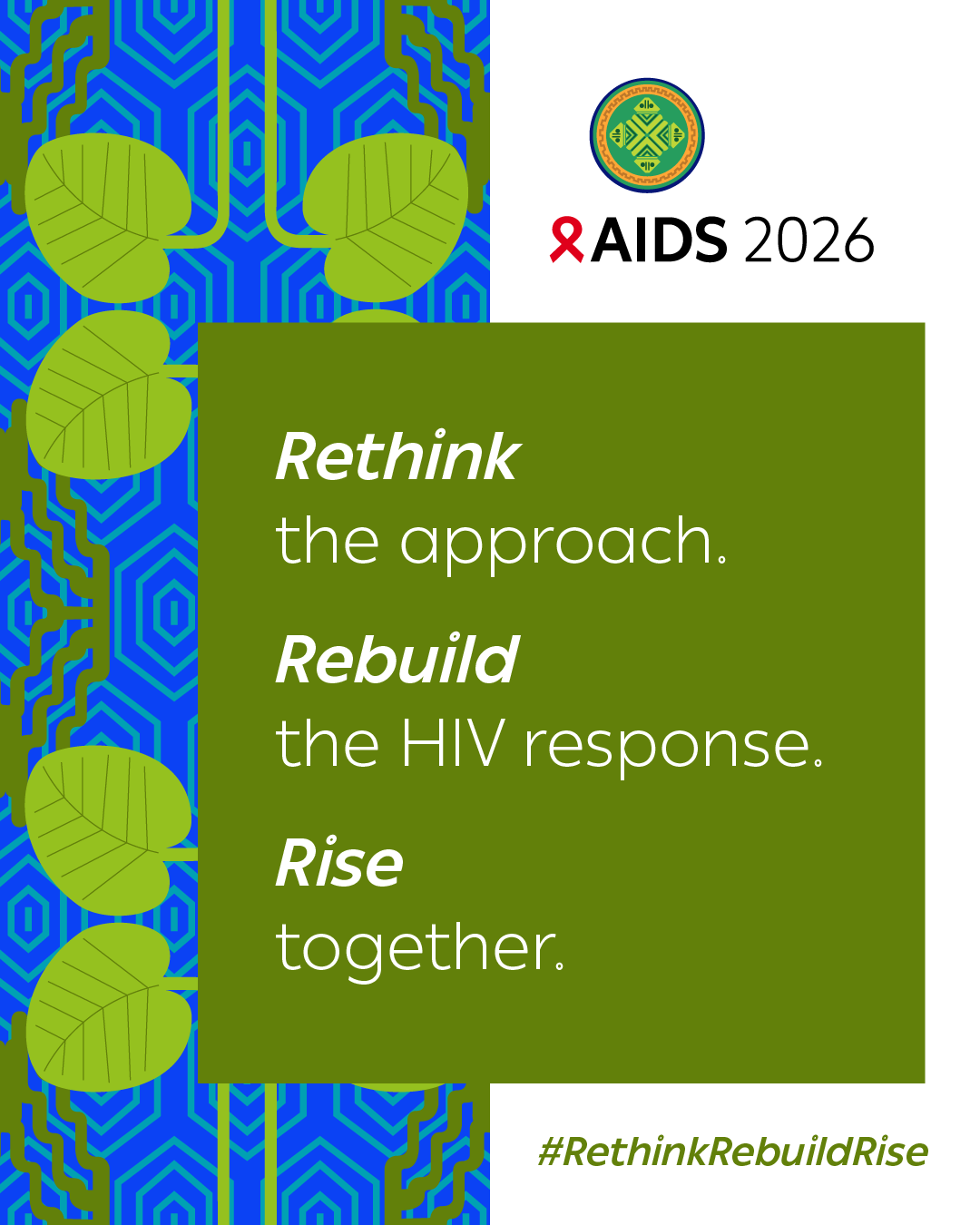 AIDS 2026

Rethink
the approach.

Rebuild
the HIV response.

Rise
together.

#RethinkRebuildRise